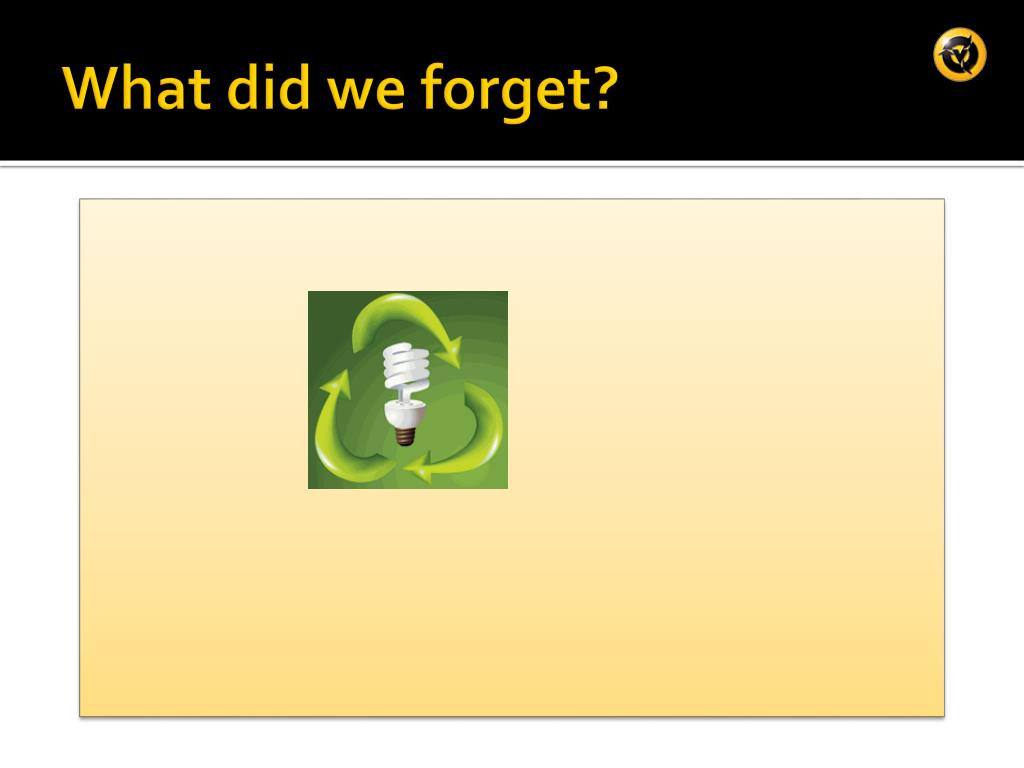 What did we forget?